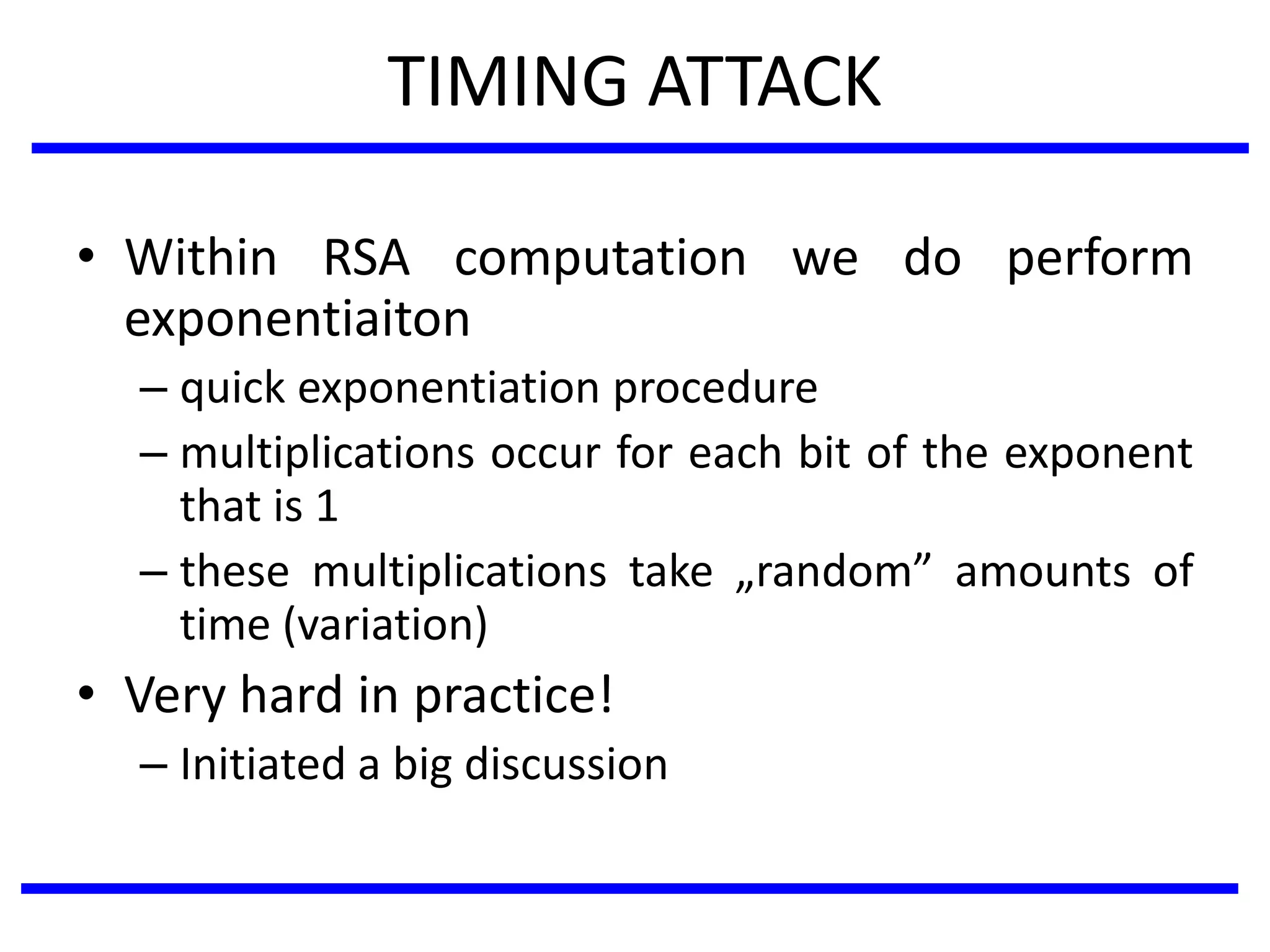 TIMING ATTACK

• Within RSA computation we do perform exponentiaiton
– quick exponentiation procedure
– multiplications occur for each bit of the exponent that is 1
– these multiplications take „random” amounts of time (variation)

• Very hard in practice!
– Initiated a big discussion